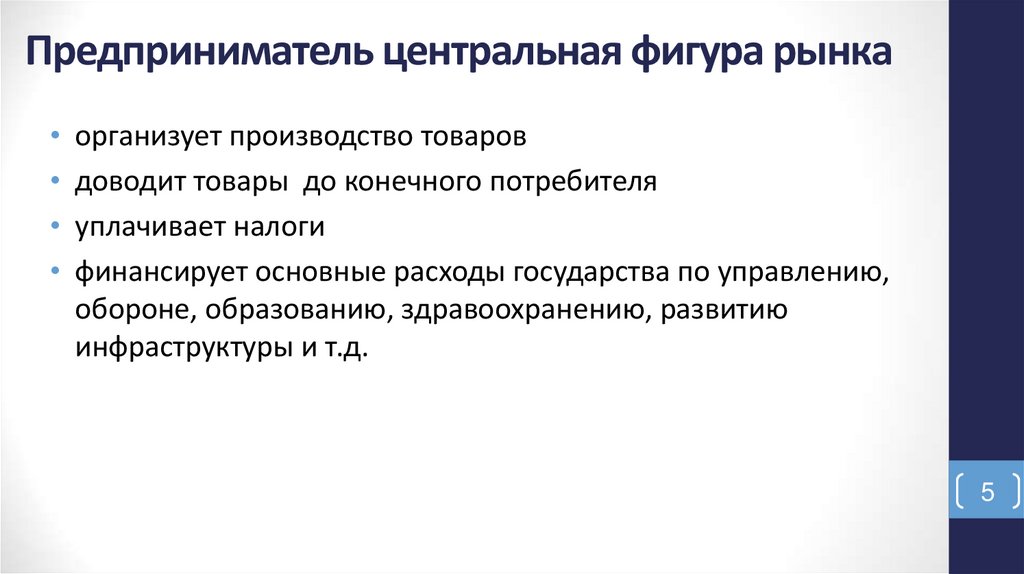 Предприниматель центральная фигура рынка

• организует производство товаров
• доводит товары  до конечного потребителя
• уплачивает налоги
• финансирует основные расходы государства по управлению, обороне, образованию, здравоохранению, развитию инфраструктуры и т.д.

5